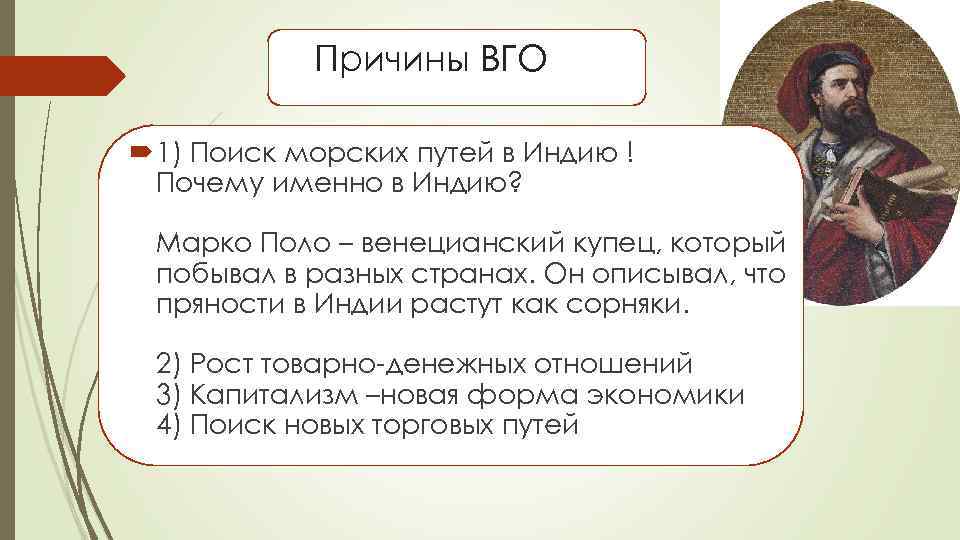 Причины ВГО

1) Поиск морских путей в Индию ! Почему именно в Индию?

Марко Поло – венецианский купец, который побывал в разных странах. Он описывал, что пряности в Индии растут как сорняки.

2) Рост товарно-денежных отношений
3) Капитализм –новая форма экономики
4) Поиск новых торговых путей